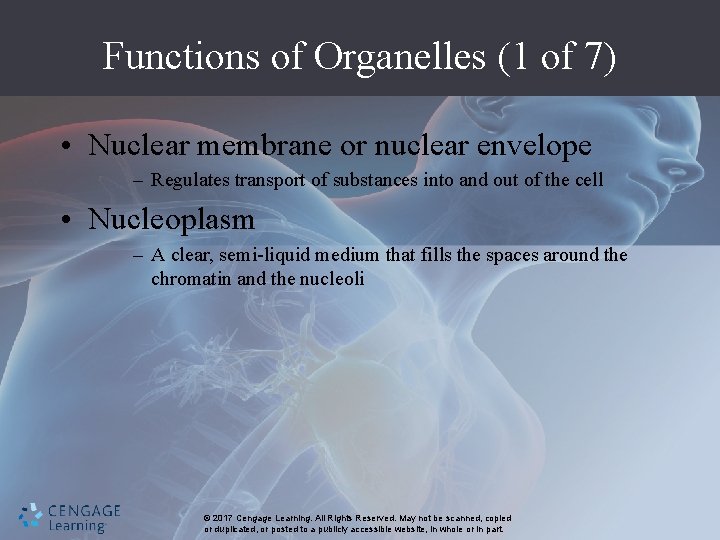 Functions of Organelles (1 of 7)

• Nuclear membrane or nuclear envelope

– Regulates transport of substances into and out of the cell

• Nucleoplasm

– A clear, semi-liquid medium that fills the spaces around the chromatin and the nucleoli

CENGAGE Learning

© 2017 Cengage Learning. All Rights Reserved. May not be scanned, copied or duplicated, or posted to a publicly accessible website, in whole or in part.